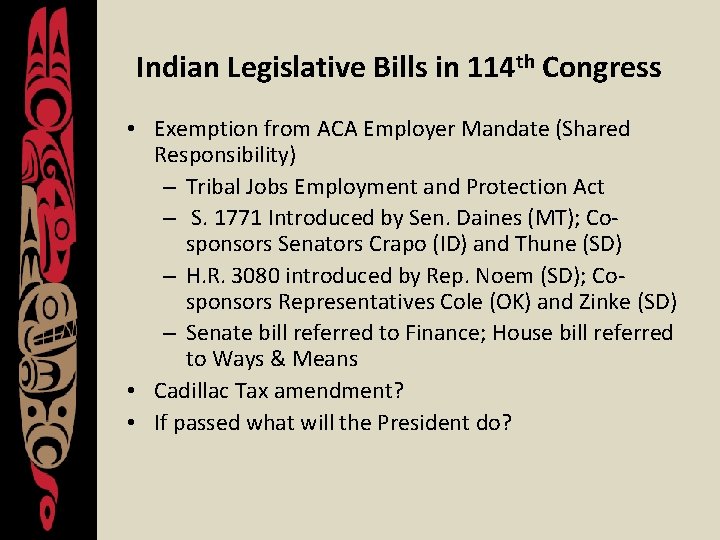 Indian Legislative Bills in 114$^{th}$ Congress

• Exemption from ACA Employer Mandate (Shared Responsibility)
– Tribal Jobs Employment and Protection Act
– S. 1771 Introduced by Sen. Daines (MT); Co-sponsors Senators Crapo (ID) and Thune (SD)
– H.R. 3080 introduced by Rep. Noem (SD); Co-sponsors Representatives Cole (OK) and Zinke (SD)
– Senate bill referred to Finance; House bill referred to Ways & Means
• Cadillac Tax amendment?
• If passed what will the President do?